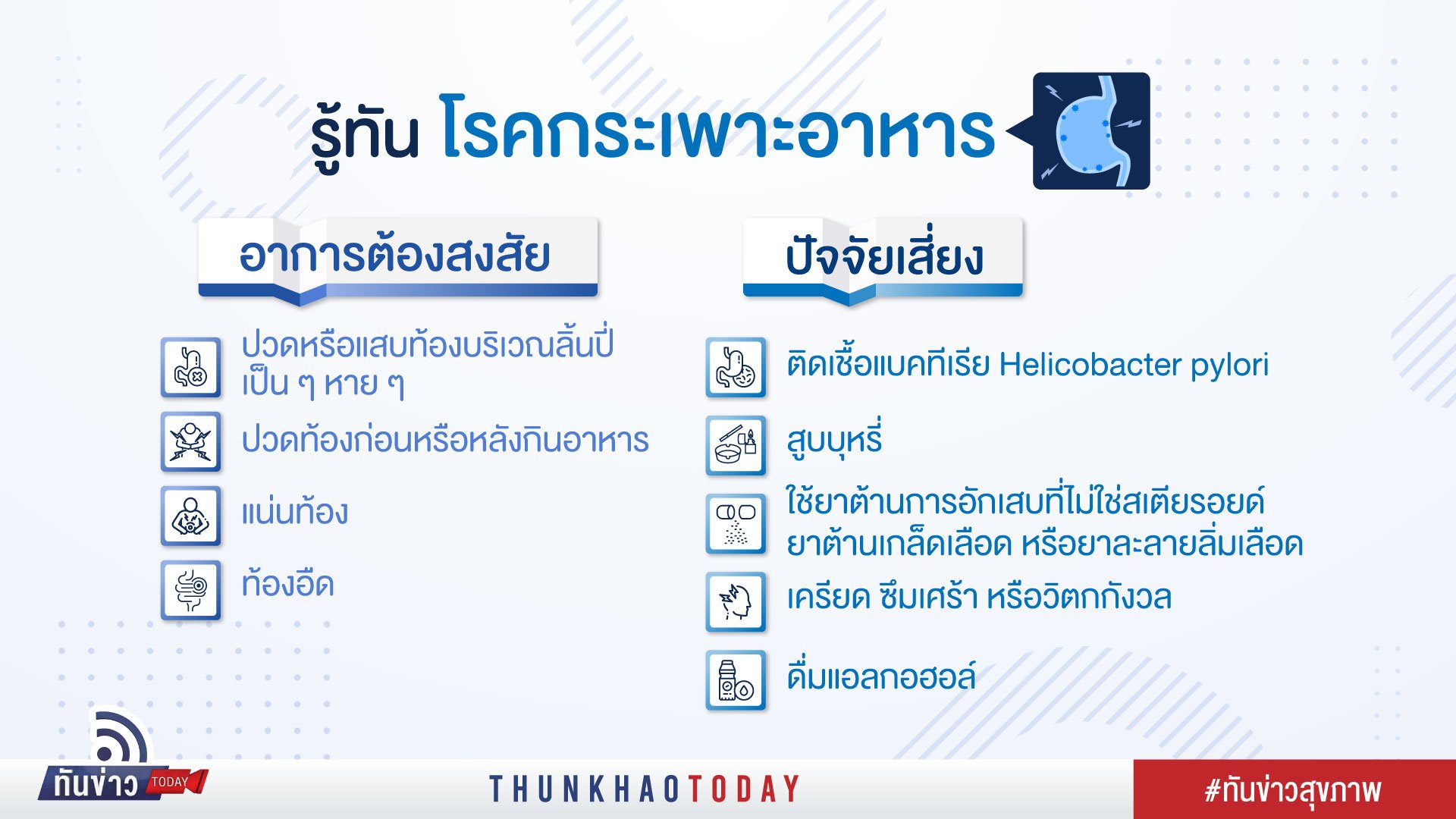 รู้ทัน โรคกระเพาะอาหาร

อาการต้องสงสัย

ปวดหรือแสบท้องบริเวณลิ้นปี่ เป็น ๆ หาย ๆ

ปวดท้องก่อนหรือหลังกินอาหาร

แน่นท้อง

ท้องอืด

ปัจจัยเสี่ยง

ติดเชื้อแบคทีเรีย Helicobacter pylori

สูบบุหรี่

ใช้ยาต้านการอักเสบที่ไม่ใช่สเตียรอยด์ ยาต้านเกล็ดเลือด หรือยาละลายลิ่มเลือด

เครียด ซึมเศร้า หรือวิตกกังวล

ดื่มแอลกอฮอล์

ทันข่าว TODAY

THUNKHAOTODAY

#ทันข่าวสุขภาพ